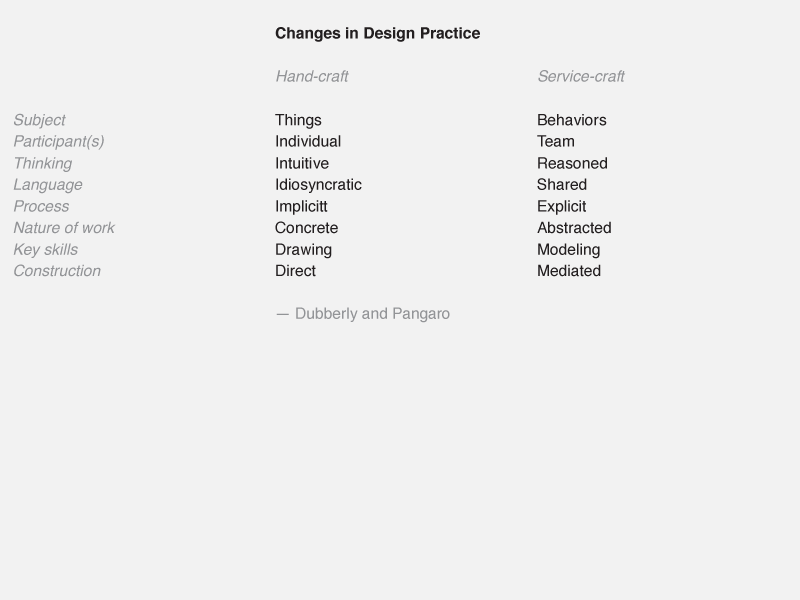 Changes in Design Practice

| | Hand-craft | Service-craft |
|---|---|---|
| Subject | Things | Behaviors |
| Participant(s) | Individual | Team |
| Thinking | Intuitive | Reasoned |
| Language | Idiosyncratic | Shared |
| Process | Implicitt | Explicit |
| Nature of work | Concrete | Abstracted |
| Key skills | Drawing | Modeling |
| Construction | Direct | Mediated |

— Dubberly and Pangaro